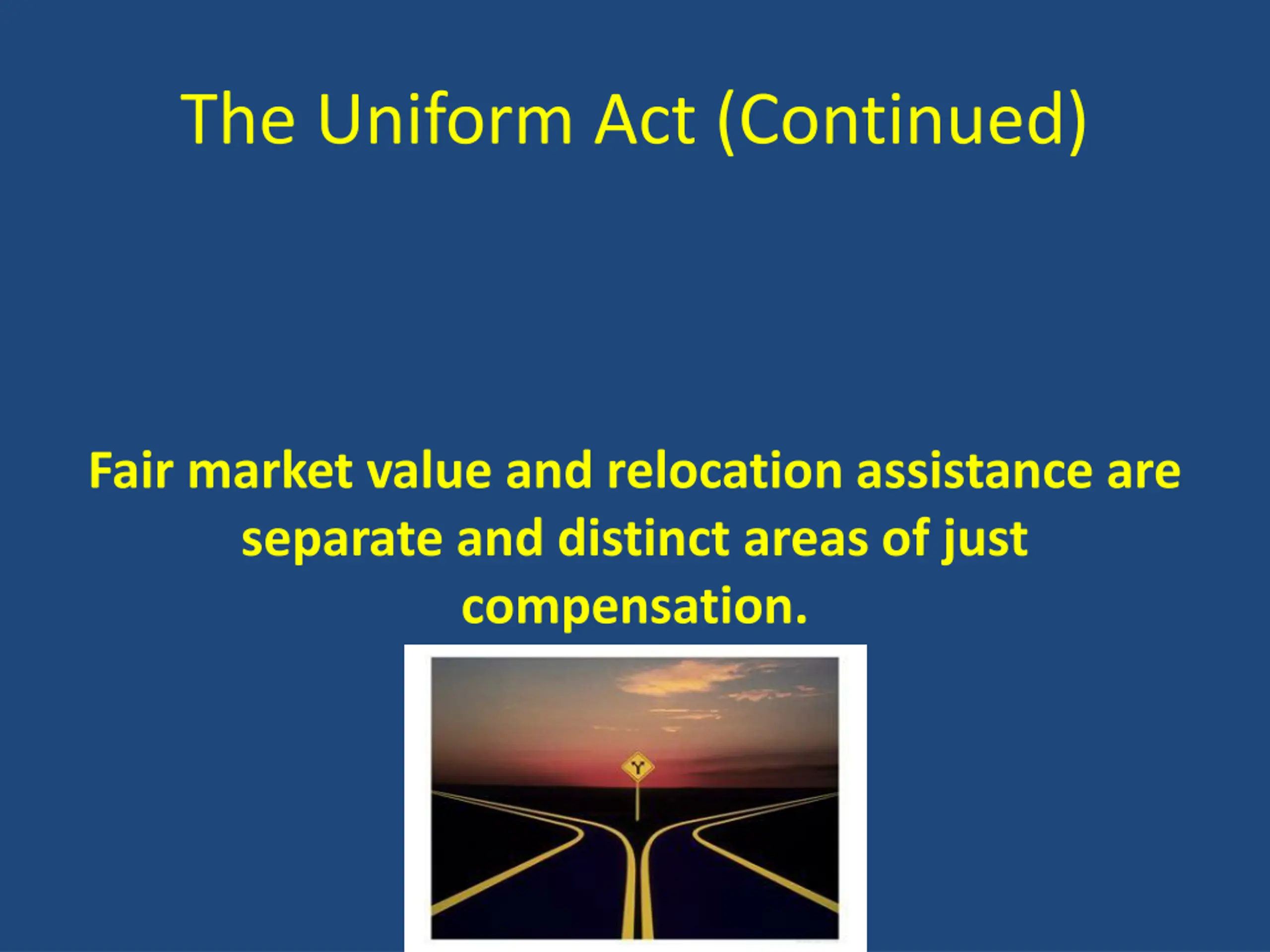 The Uniform Act (Continued)

Fair market value and relocation assistance are separate and distinct areas of just compensation.